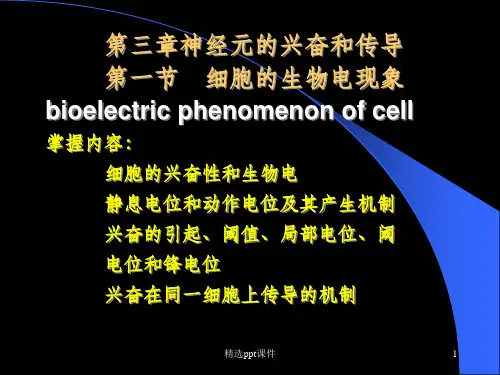 第三章神经元的兴奋和传导
第一节　细胞的生物电现象
bioelectric phenomenon of cell

掌握内容：

细胞的兴奋性和生物电

静息电位和动作电位及其产生机制

兴奋的引起、阈值、局部电位、阈电位和锋电位

兴奋在同一细胞上传导的机制

精选ppt课件

1